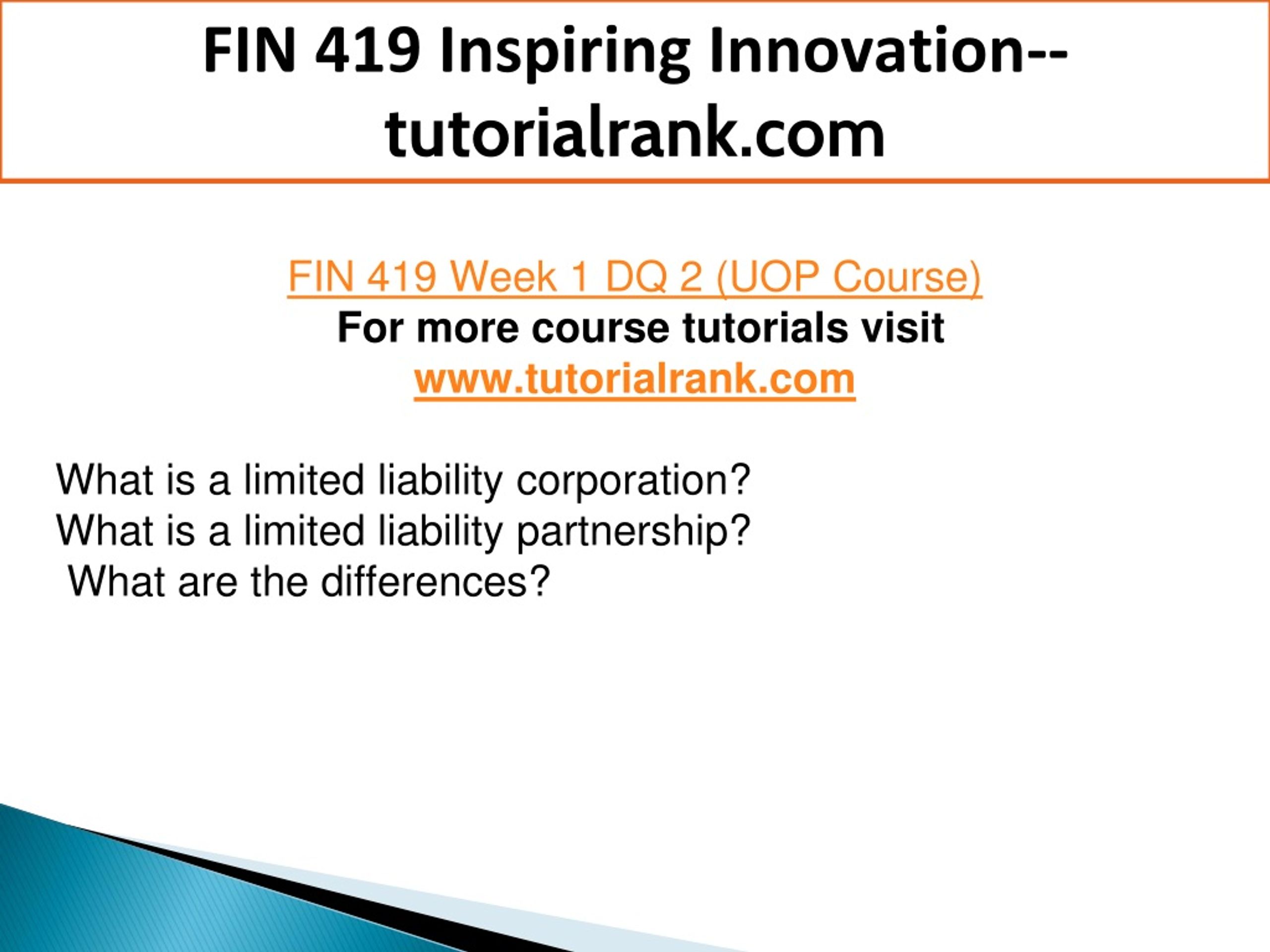 FIN 419 Inspiring Innovation--tutorialrank.com

FIN 419 Week 1 DQ 2 (UOP Course)
For more course tutorials visit
www.tutorialrank.com

What is a limited liability corporation?
What is a limited liability partnership?
What are the differences?